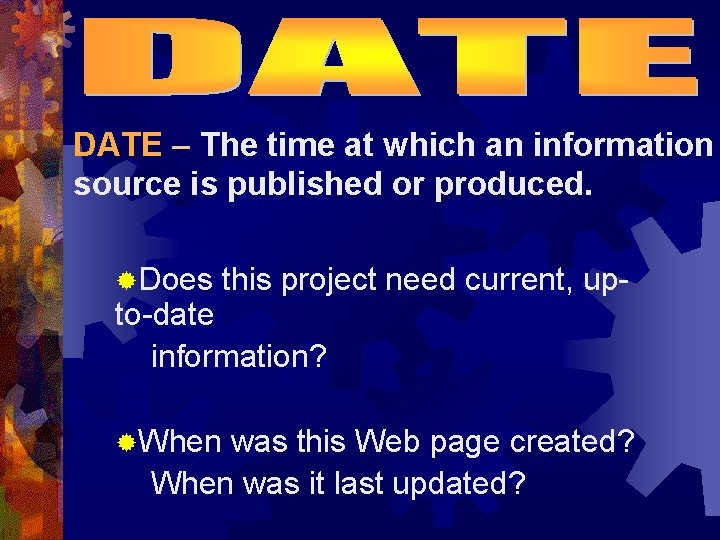 DATE

DATE – The time at which an information source is published or produced.

Does this project need current, up-to-date information?

When was this Web page created? When was it last updated?